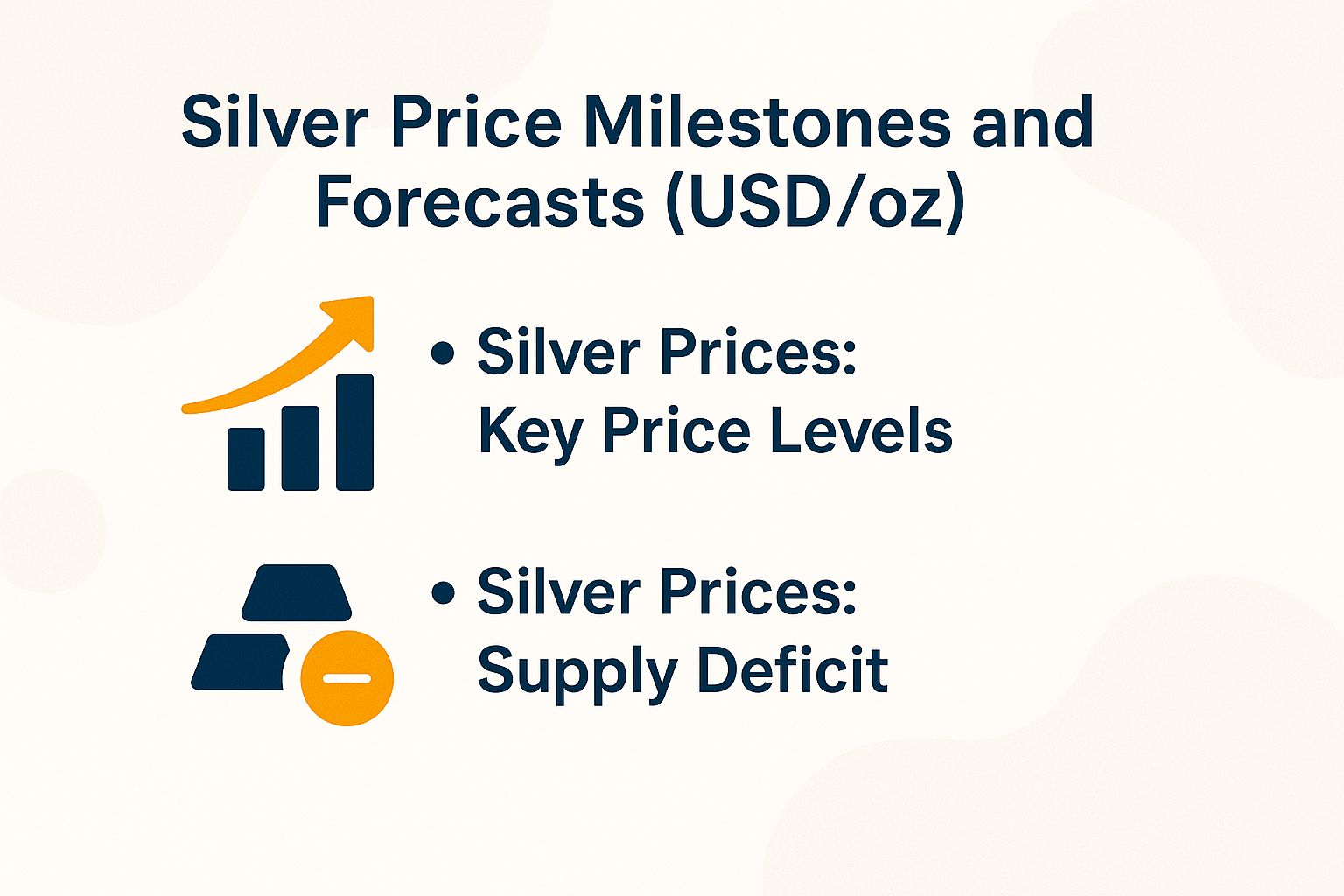 Silver Price Milestones and Forecasts (USD/oz)

• Silver Prices: Key Price Levels

• Silver Prices: Supply Deficit